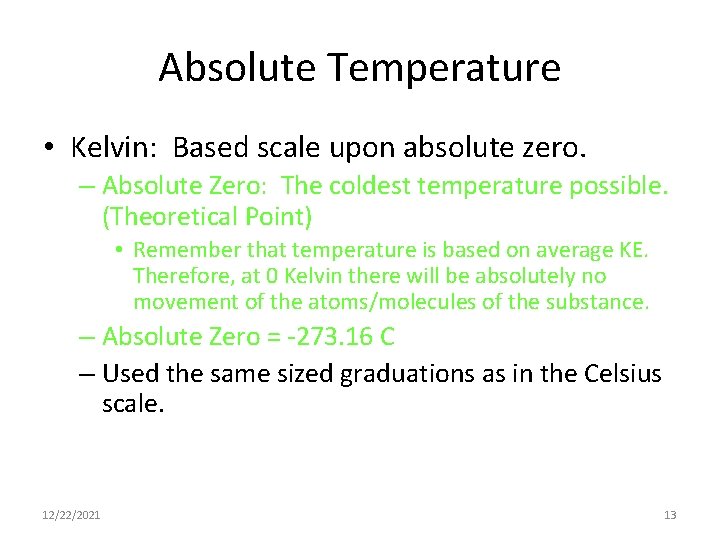 Absolute Temperature

• Kelvin: Based scale upon absolute zero.

– Absolute Zero: The coldest temperature possible. (Theoretical Point)

• Remember that temperature is based on average KE. Therefore, at 0 Kelvin there will be absolutely no movement of the atoms/molecules of the substance.

– Absolute Zero = -273.16 C

– Used the same sized graduations as in the Celsius scale.

12/22/2021

13